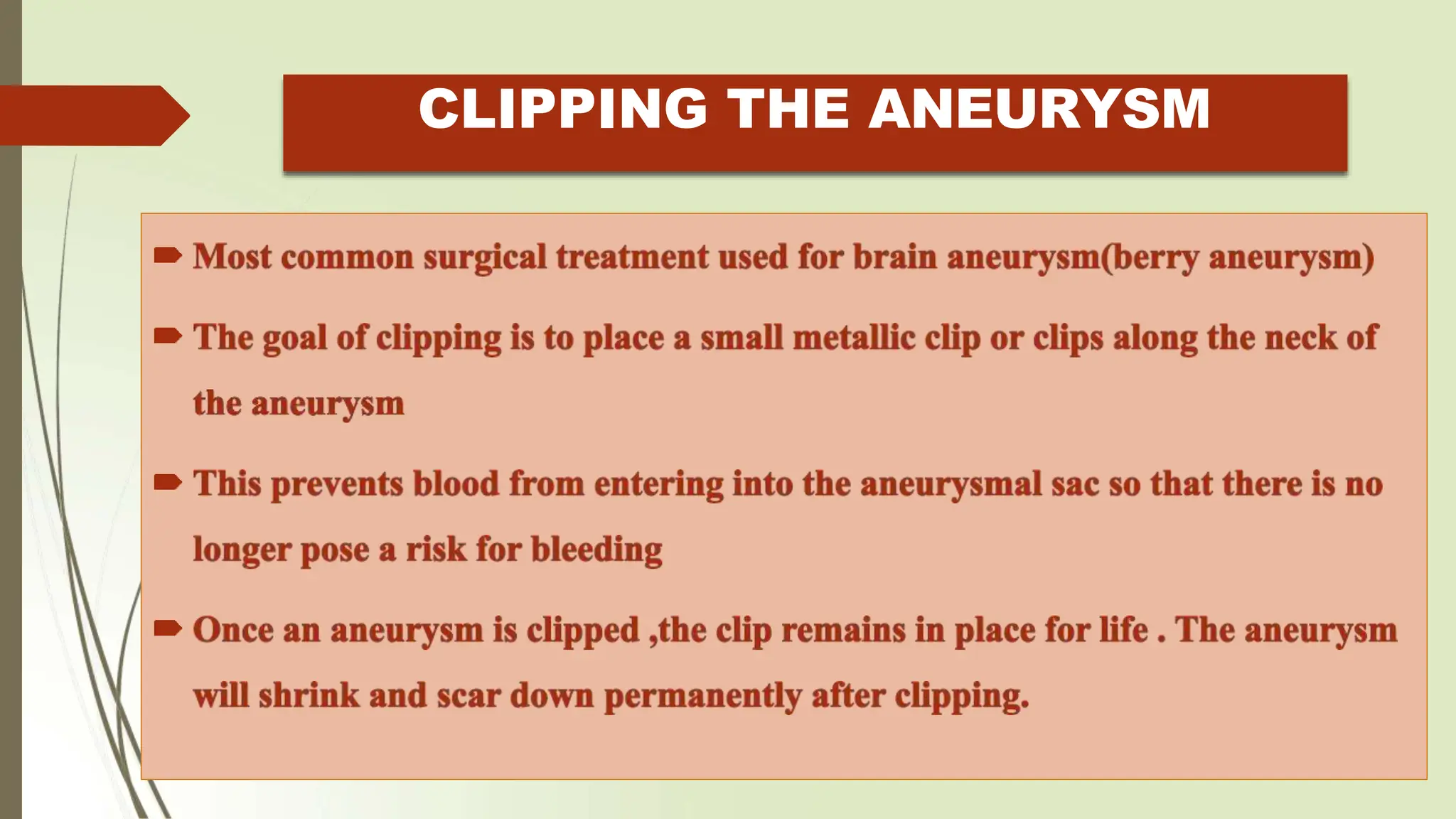 CLIPPING THE ANEURYSM

Most common surgical treatment used for brain aneurysm(berry aneurysm)

The goal of clipping is to place a small metallic clip or clips along the neck of the aneurysm

This prevents blood from entering into the aneurysmal sac so that there is no longer pose a risk for bleeding

Once an aneurysm is clipped ,the clip remains in place for life . The aneurysm will shrink and scar down permanently after clipping.